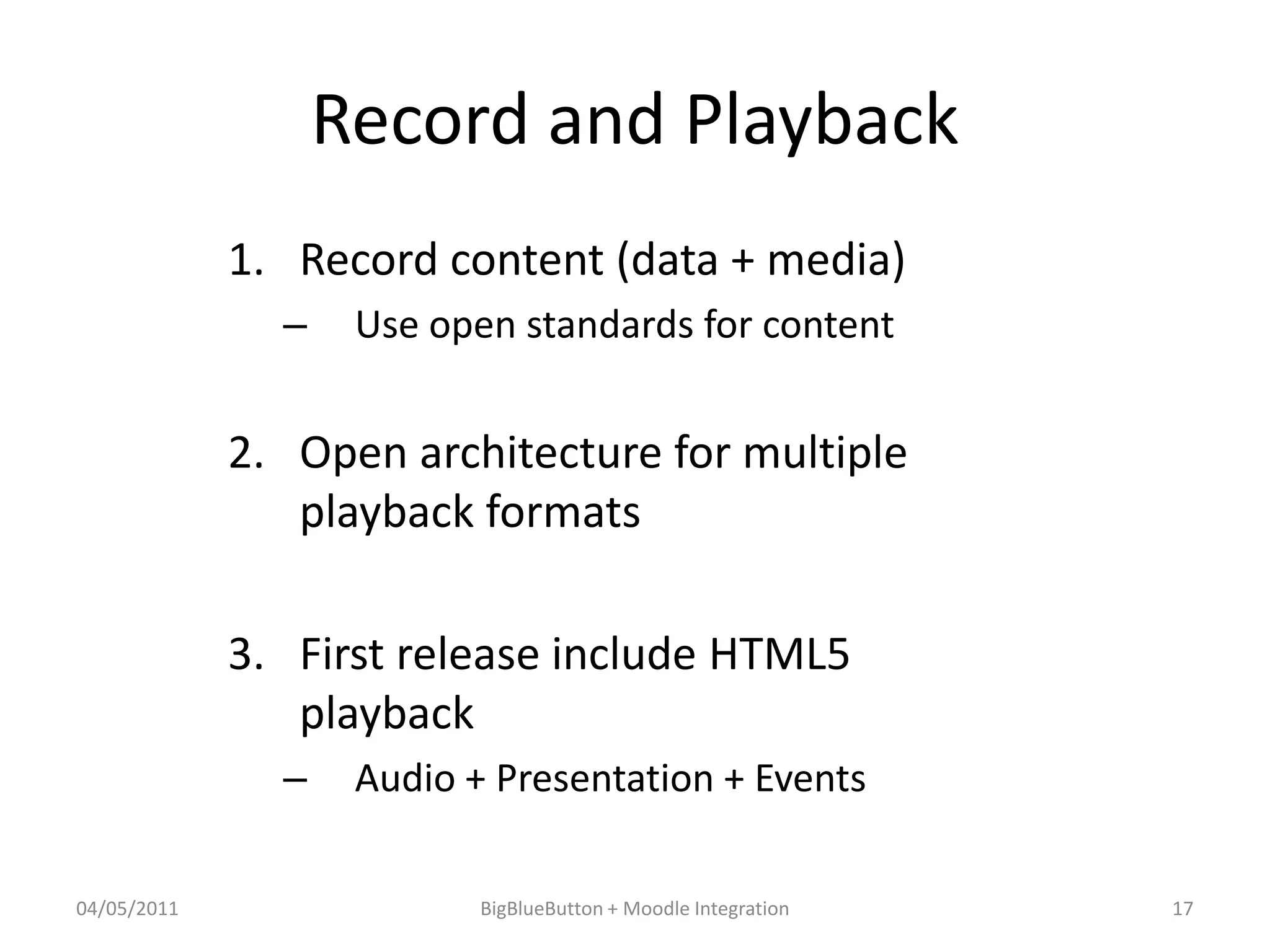 Record and Playback

1. Record content (data + media)
– Use open standards for content

2. Open architecture for multiple playback formats

3. First release include HTML5 playback
– Audio + Presentation + Events

04/05/2011 BigBlueButton + Moodle Integration 17